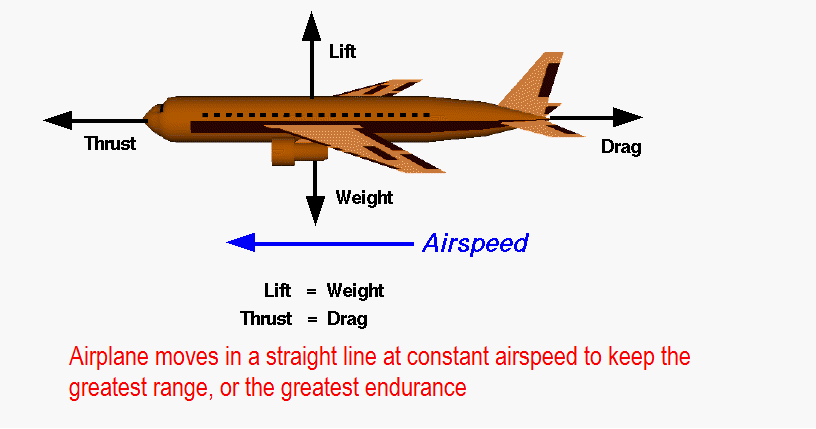 Lift

Thrust

Drag

Weight

Airspeed

Lift = Weight
Thrust = Drag

Airplane moves in a straight line at constant airspeed to keep the greatest range, or the greatest endurance